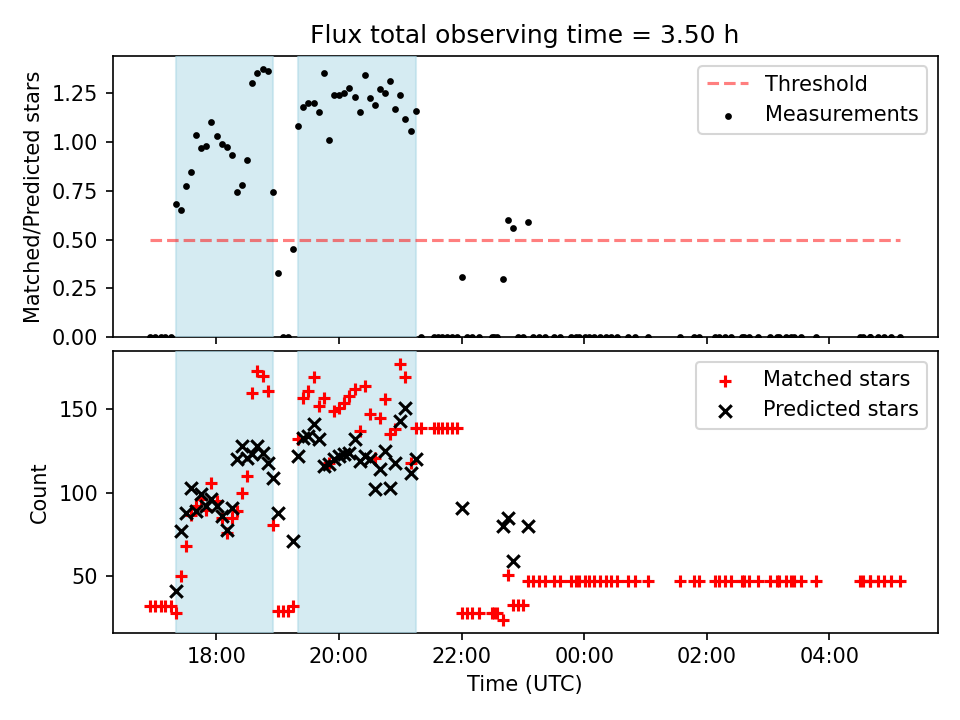 Flux total observing time = 3.50 h

Matched/Predicted stars

1.25
1.00
0.75
0.50
0.25
0.00

Threshold
Measurements

Count

150
100
50

Matched stars
Predicted stars

18:00
20:00
22:00
00:00
02:00
04:00

Time (UTC)